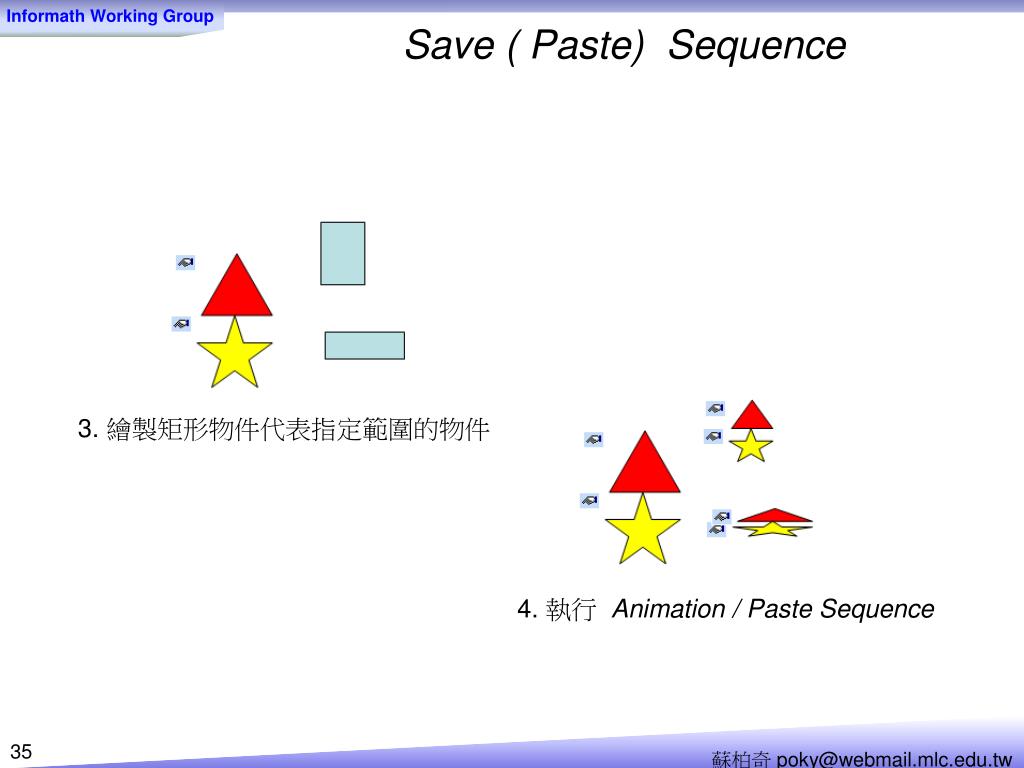 Informath Working Group

Save ( Paste) Sequence

3. 繪製矩形物件代表指定範圍的物件

4. 執行 Animation / Paste Sequence

35

蘇柏奇 poky@webmail.mlc.edu.tw